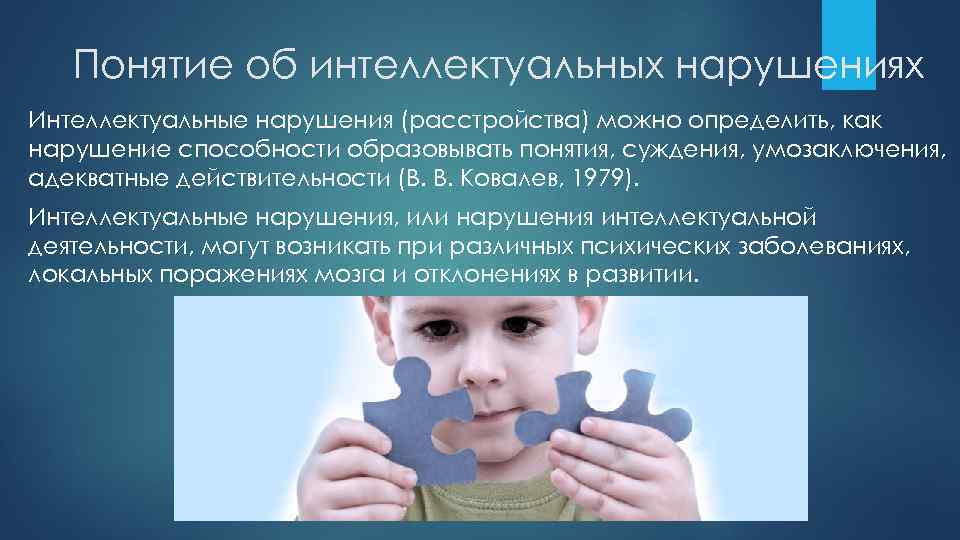 Понятие об интеллектуальных нарушениях

Интеллектуальные нарушения (расстройства) можно определить, как нарушение способности образовывать понятия, суждения, умозаключения, адекватные действительности (В. В. Ковалев, 1979).

Интеллектуальные нарушения, или нарушения интеллектуальной деятельности, могут возникать при различных психических заболеваниях, локальных поражениях мозга и отклонениях в развитии.